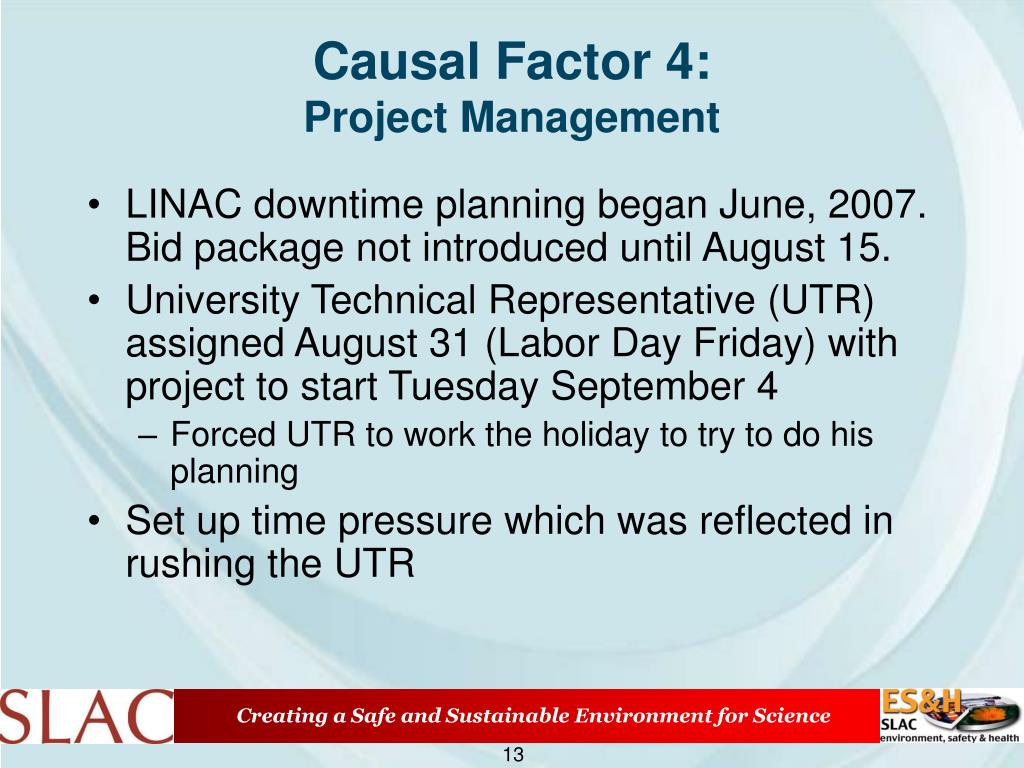 Causal Factor 4:
Project Management

• LINAC downtime planning began June, 2007. Bid package not introduced until August 15.
• University Technical Representative (UTR) assigned August 31 (Labor Day Friday) with project to start Tuesday September 4
– Forced UTR to work the holiday to try to do his planning
• Set up time pressure which was reflected in rushing the UTR

SLAC

Creating a Safe and Sustainable Environment for Science

ES&H
SLAC
environment, safety & health

13